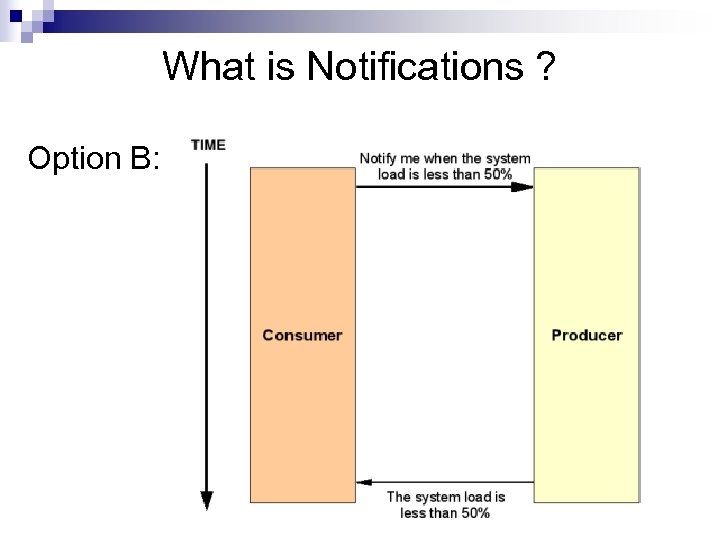 What is Notifications ?

Option B:

TIME

Notify me when the system load is less than 50%

Consumer

Producer

The system load is less than 50%